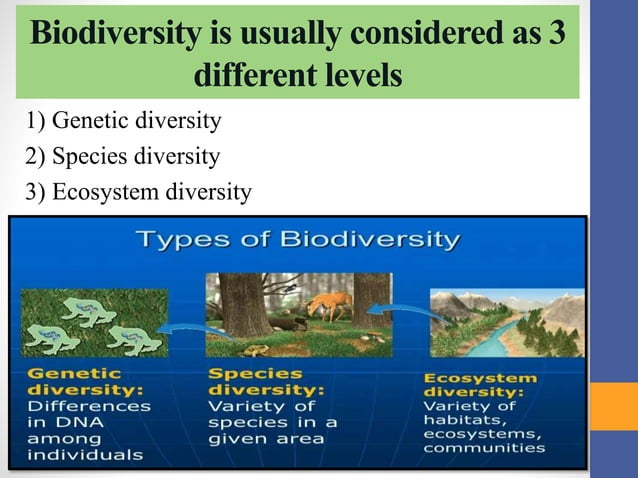 Biodiversity is usually considered as 3 different levels

1) Genetic diversity
2) Species diversity
3) Ecosystem diversity

Types of Biodiversity

Genetic diversity: Differences in DNA among individuals

Species diversity: Variety of species in a given area

Ecosystem diversity: Variety of habitats, ecosystems, communities